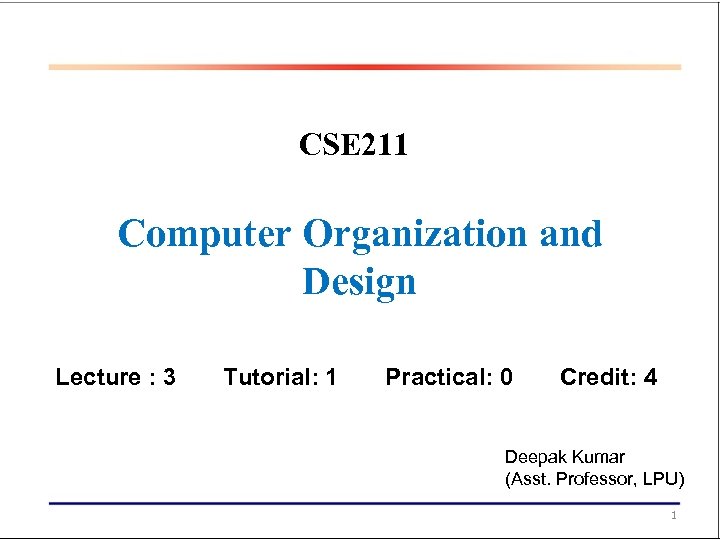 CSE211

Computer Organization and Design

Lecture : 3 Tutorial: 1 Practical: 0 Credit: 4

Deepak Kumar
(Asst. Professor, LPU)

1